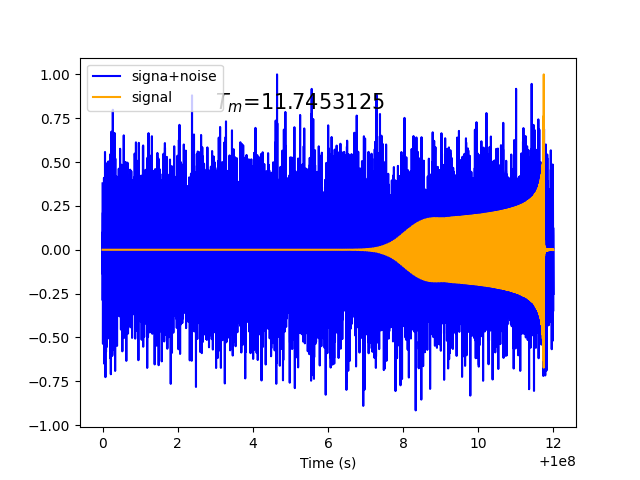 signa+noise
signal
$T_m$=11.7453125

1.00
0.75
0.50
0.25
0.00
−0.25
−0.50
−0.75
−1.00

0
2
4
6
8
10
12
Time (s)
+1e8